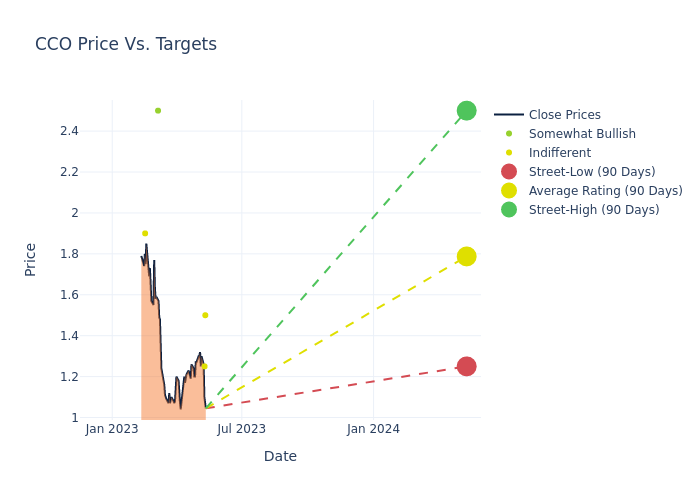 CCO Price Vs. Targets

Close Prices
Somewhat Bullish
Indifferent
Street-Low (90 Days)
Average Rating (90 Days)
Street-High (90 Days)

Price

2.4
2.2
2
1.8
1.6
1.4
1.2
1

Jan 2023
Jul 2023
Jan 2024

Date